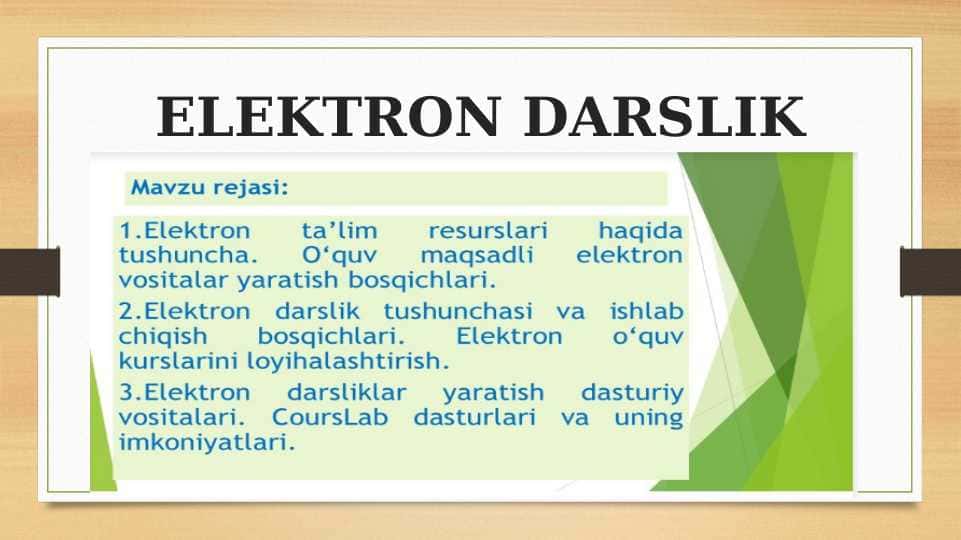 ELEKTRON DARSLIK

Mavzu rejasi:

1.Elektron ta’lim resurslari haqida tushuncha. O‘quv maqsadli elektron vositalar yaratish bosqichlari.

2.Elektron darslik tushunchasi va ishlab chiqish bosqichlari. Elektron o‘quv kurslarini loyihalashtirish.

3.Elektron darsliklar yaratish dasturiy vositalari. CoursLab dasturlari va uning imkoniyatlari.